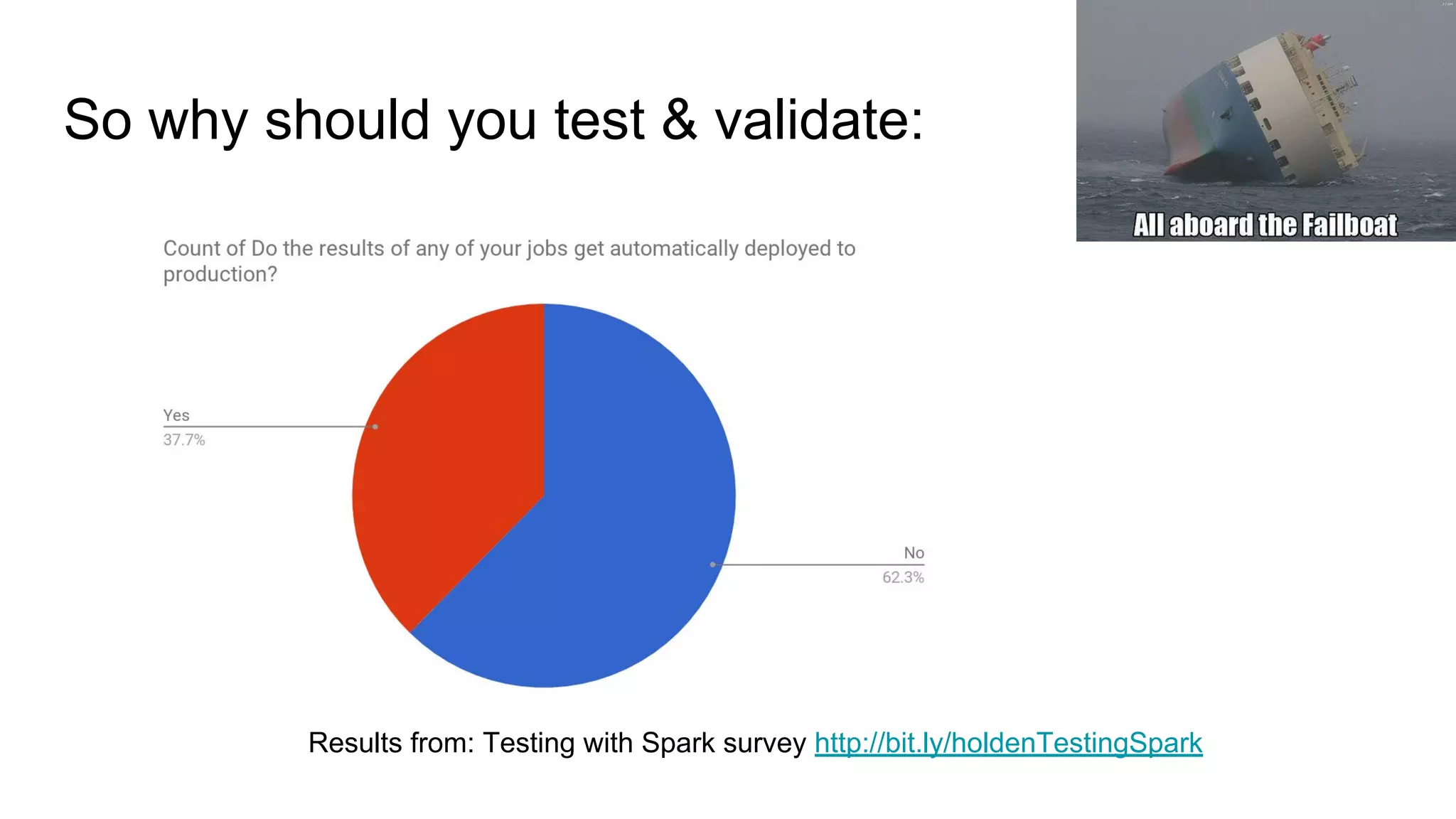 So why should you test & validate:

All aboard the Failboat

Count of Do the results of any of your jobs get automatically deployed to production?

Yes
37.7%

No
62.3%

Results from: Testing with Spark survey http://bit.ly/holdenTestingSpark